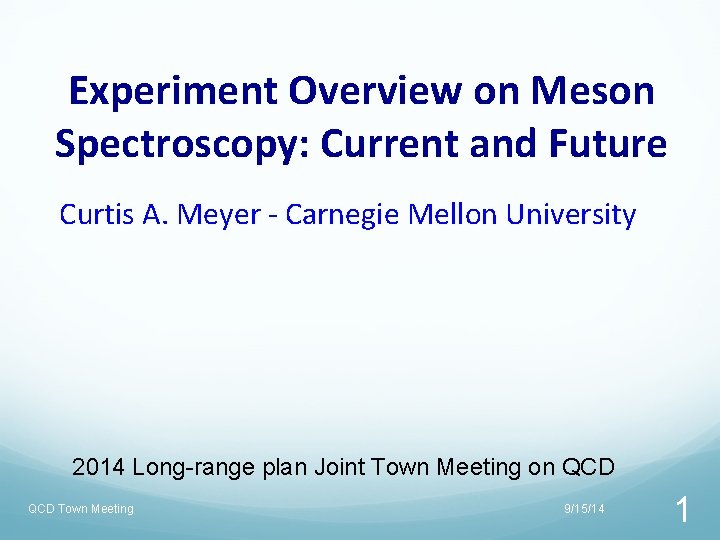 Experiment Overview on Meson Spectroscopy: Current and Future

Curtis A. Meyer - Carnegie Mellon University

2014 Long-range plan Joint Town Meeting on QCD

QCD Town Meeting

9/15/14

1